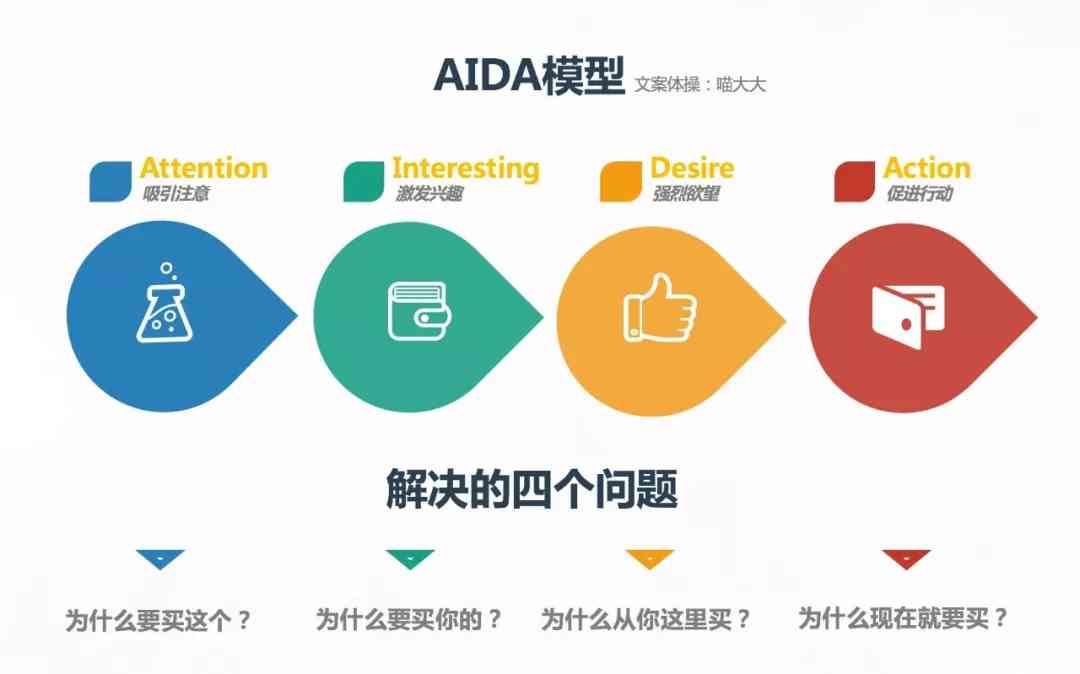 AIDA模型 文案体操：喵大大

Attention
吸引注意

Interesting
激发兴趣

Desire
强烈欲望

Action
促进行动

解决的四个问题

为什么要买这个？

为什么要买你的？

为什么从你这里买？

为什么现在就要买？